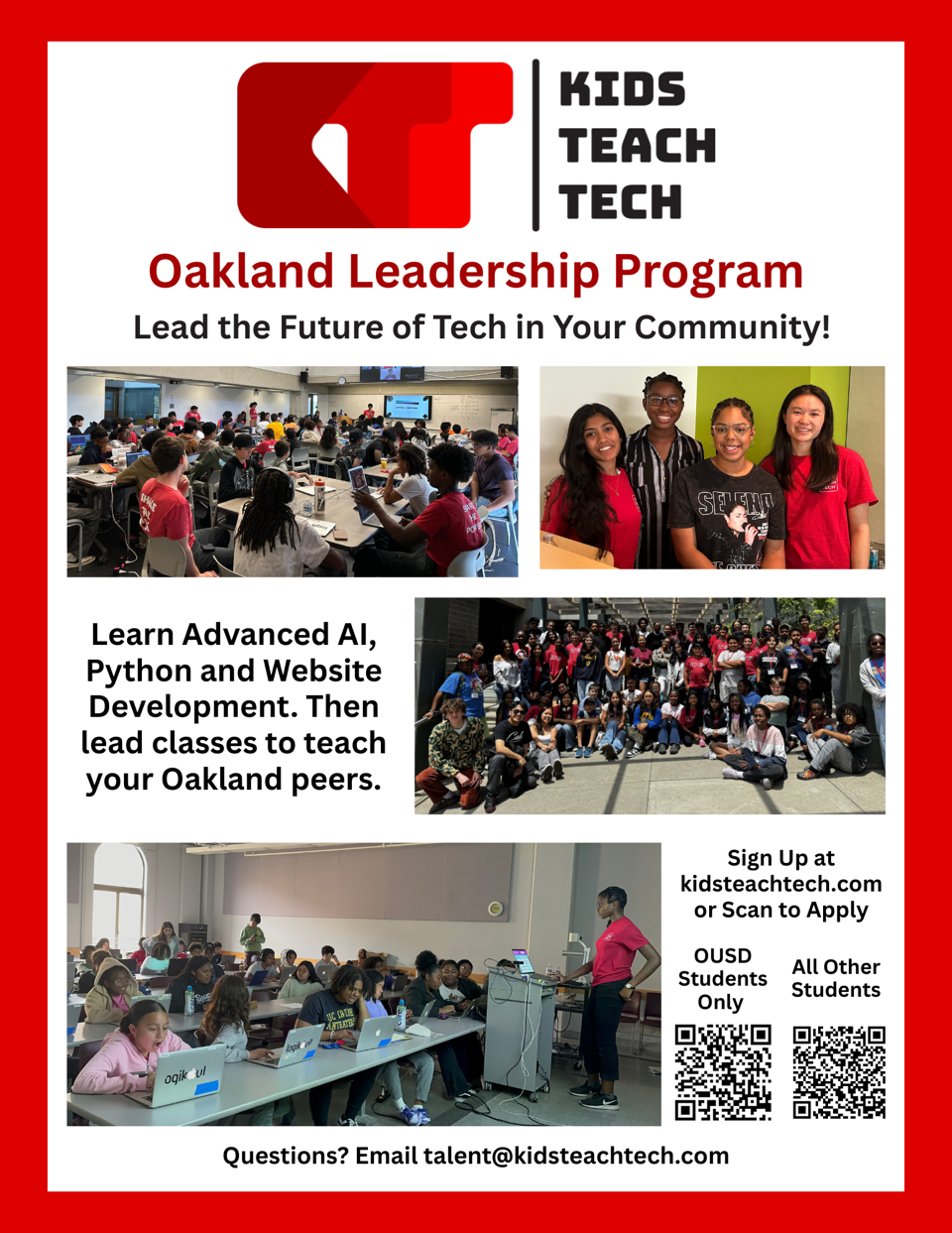 KIDS TEACH TECH

Oakland Leadership Program

Lead the Future of Tech in Your Community!

Learn Advanced AI, Python and Website Development. Then lead classes to teach your Oakland peers.

Sign Up at kidsteachtech.com or Scan to Apply

OUSD Students Only

All Other Students

Questions? Email talent@kidsteachtech.com